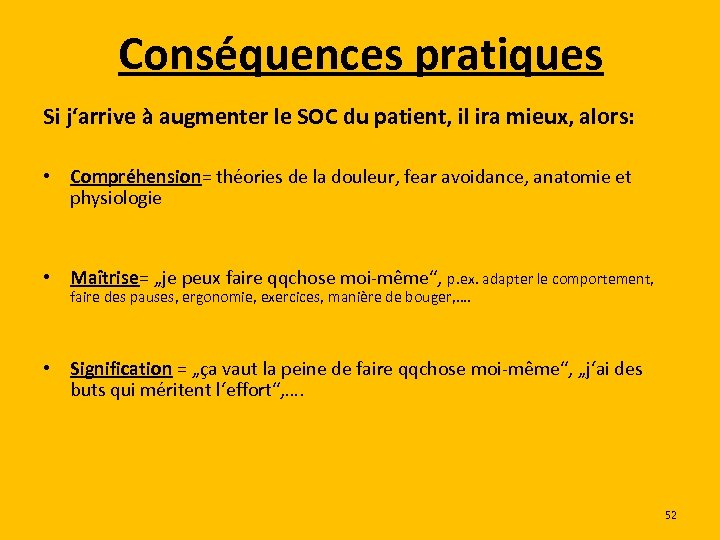 Conséquences pratiques

Si j'arrive à augmenter le SOC du patient, il ira mieux, alors:

• Compréhension= théories de la douleur, fear avoidance, anatomie et physiologie

• Maîtrise= „je peux faire qqchose moi-même", p.ex. adapter le comportement, faire des pauses, ergonomie, exercices, manière de bouger,….

• Signification = „ça vaut la peine de faire qqchose moi-même", „j'ai des buts qui méritent l'effort",….

52